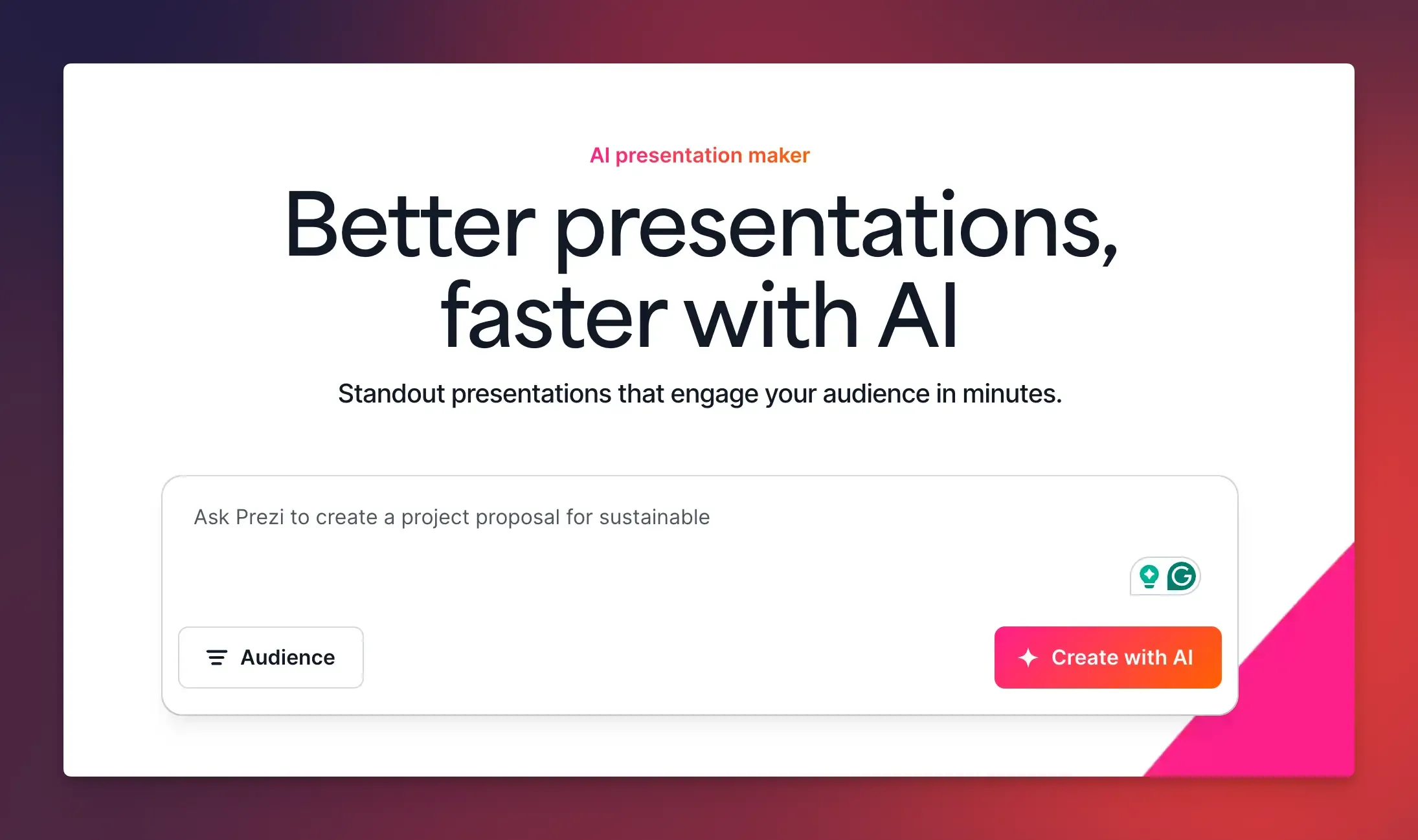 AI presentation maker

Better presentations, faster with AI

Standout presentations that engage your audience in minutes.

Ask Prezi to create a project proposal for sustainable

Audience

Create with AI